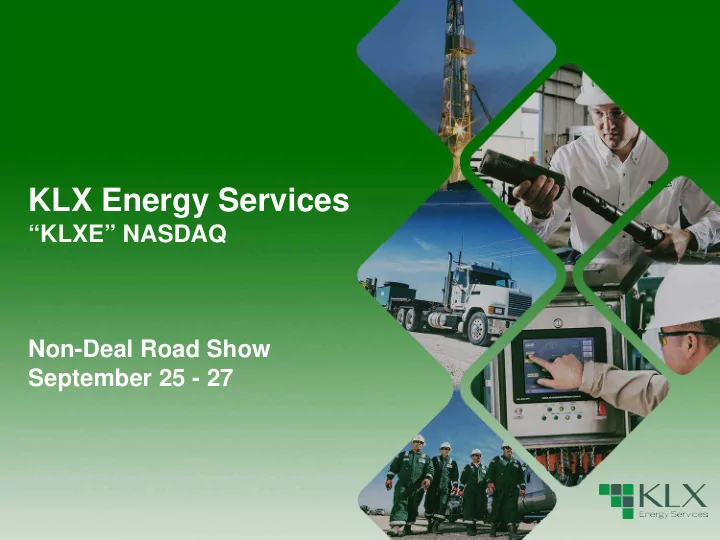 KLX Energy Services
“KLXE” NASDAQ

Non-Deal Road Show
September 25 - 27

KLX
Energy Services